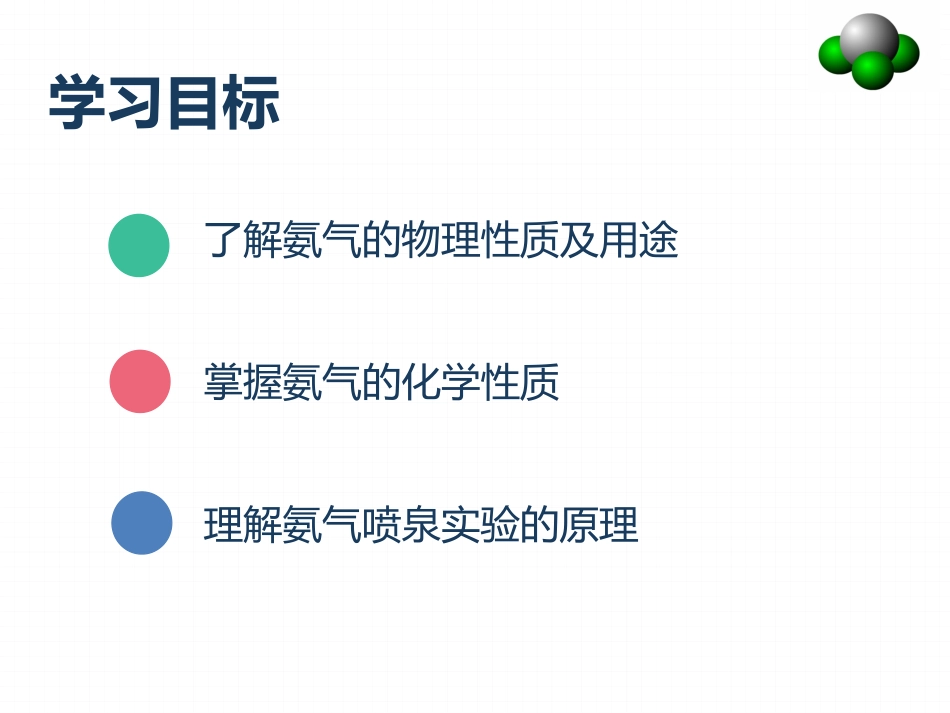 学习目标

了解氨气的物理性质及用途

掌握氨气的化学性质

理解氨气喷泉实验的原理